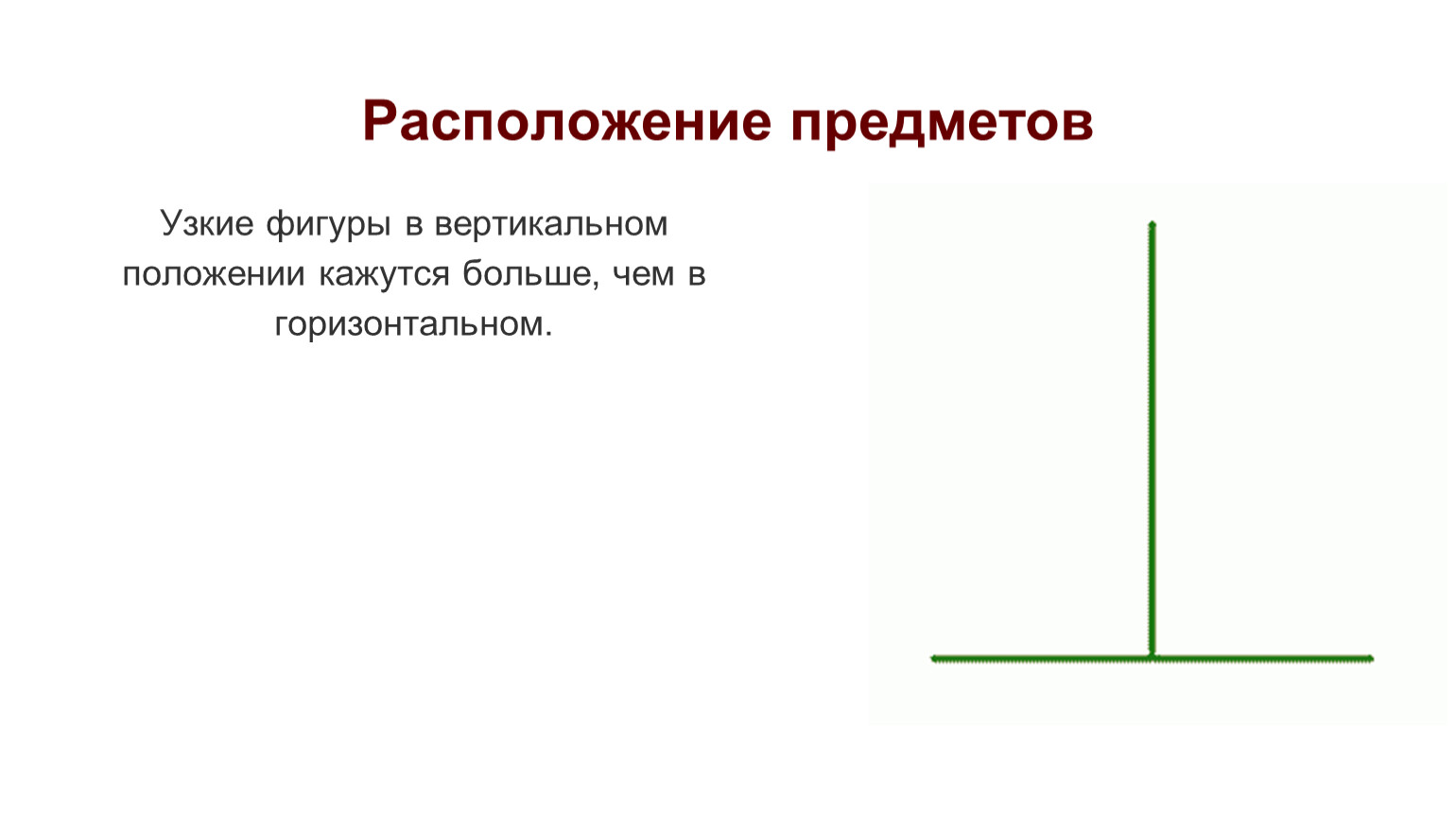 Расположение предметов

Узкие фигуры в вертикальном положении кажутся больше, чем в горизонтальном.